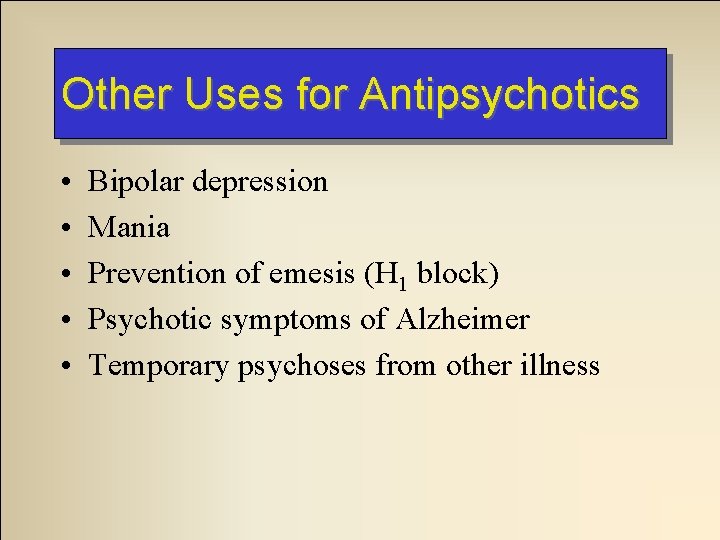 Other Uses for Antipsychotics

• Bipolar depression
• Mania
• Prevention of emesis ($H_1$ block)
• Psychotic symptoms of Alzheimer
• Temporary psychoses from other illness